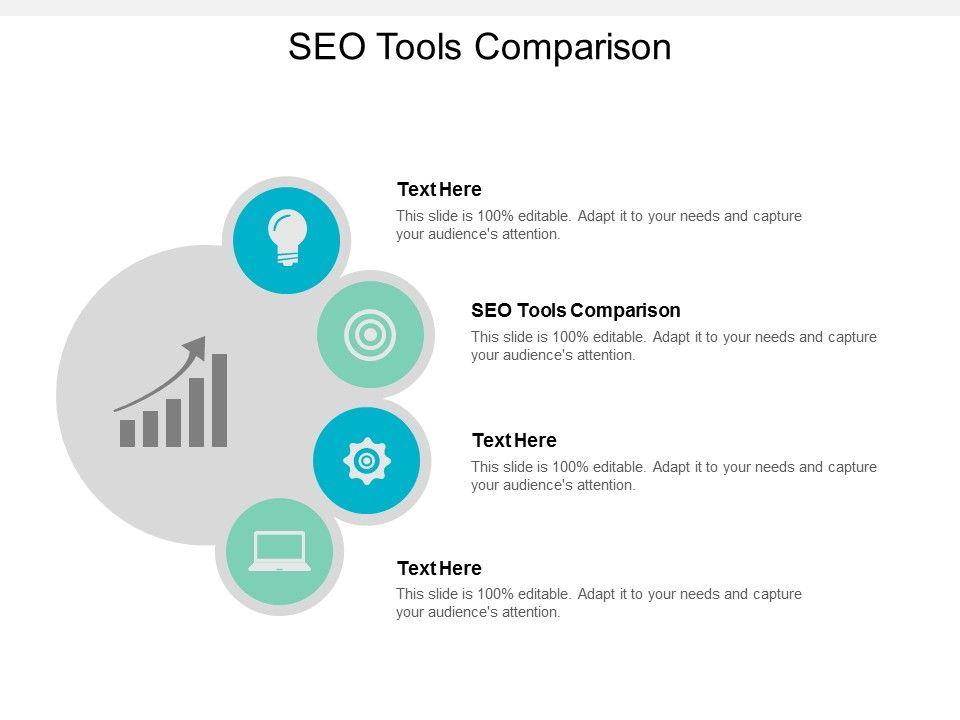 SEO Tools Comparison

Text Here

This slide is 100% editable. Adapt it to your needs and capture your audience's attention.

SEO Tools Comparison

This slide is 100% editable. Adapt it to your needs and capture your audience's attention.

Text Here

This slide is 100% editable. Adapt it to your needs and capture your audience's attention.

Text Here

This slide is 100% editable. Adapt it to your needs and capture your audience's attention.